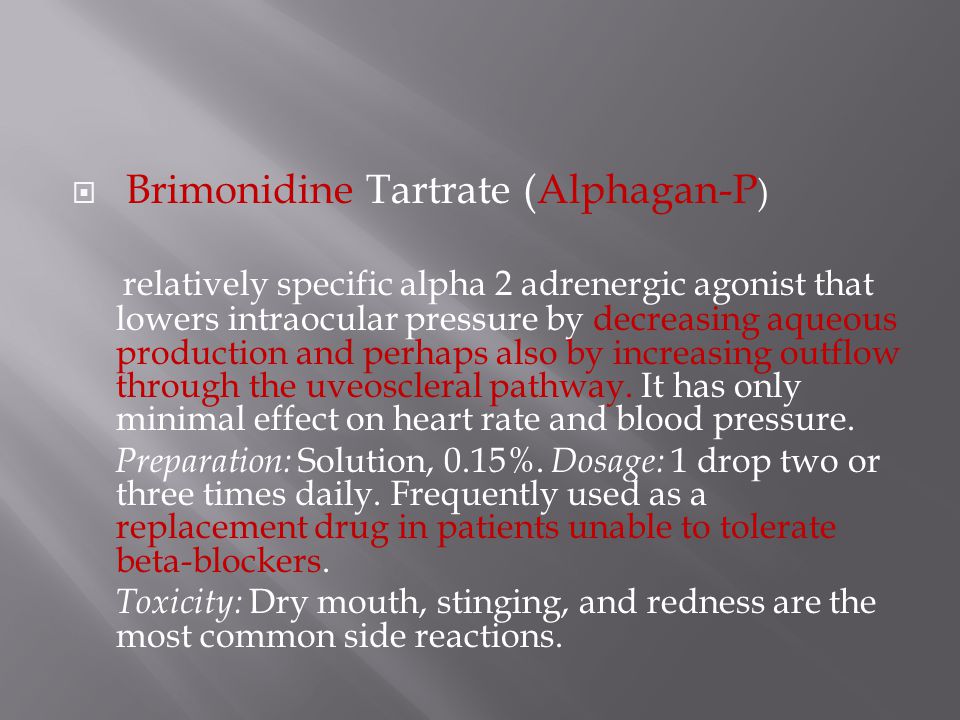 Brimonidine Tartrate (Alphagan-P)

relatively specific alpha 2 adrenergic agonist that lowers intraocular pressure by decreasing aqueous production and perhaps also by increasing outflow through the uveoscleral pathway. It has only minimal effect on heart rate and blood pressure.

Preparation: Solution, 0.15%. Dosage: 1 drop two or three times daily. Frequently used as a replacement drug in patients unable to tolerate beta-blockers.

Toxicity: Dry mouth, stinging, and redness are the most common side reactions.